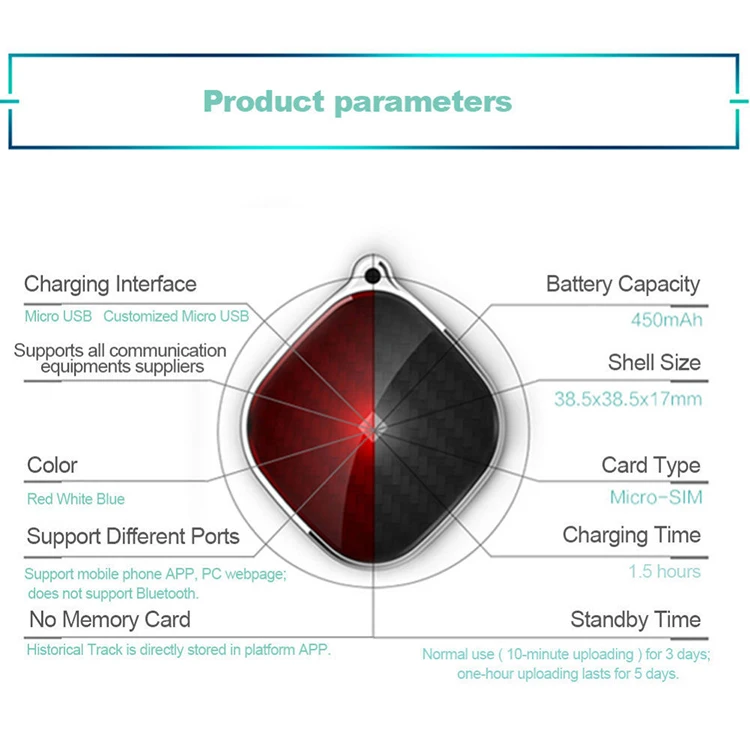 Product parameters

Charging Interface

Micro USB  Customized Micro USB

Supports all communication equipments suppliers

Color

Red White Blue

Support Different Ports

Support mobile phone APP, PC webpage; does not support Bluetooth.

No Memory Card

Historical Track is directly stored in platform APP.

Battery Capacity

450mAh

Shell Size

38.5x38.5x17mm

Card Type

Micro-SIM

Charging Time

1.5 hours

Standby Time

Normal use ( 10-minute uploading ) for 3 days; one-hour uploading lasts for 5 days.